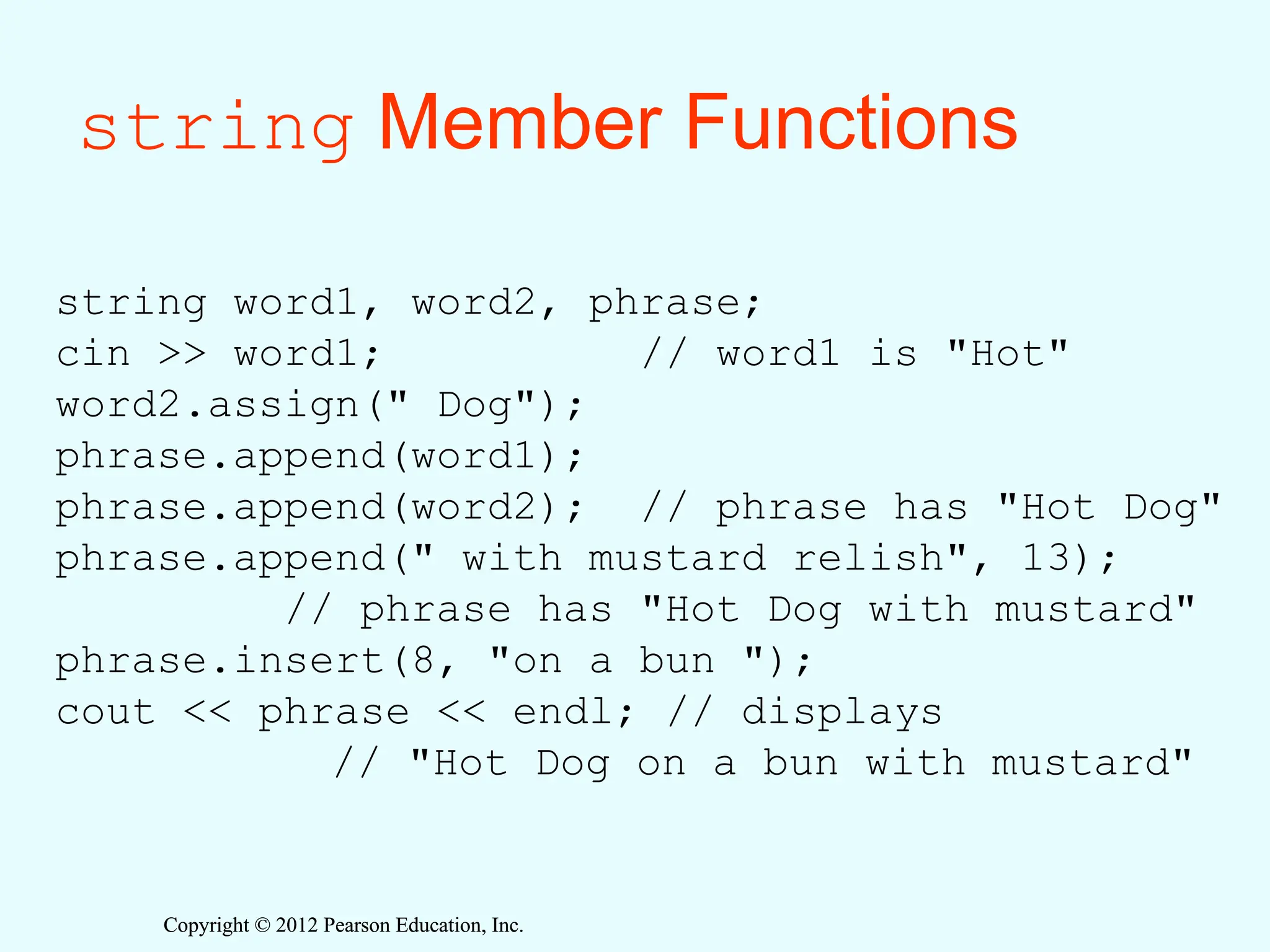 string Member Functions

string word1, word2, phrase;
cin >> word1;               // word1 is "Hot"
word2.assign(" Dog");
phrase.append(word1);
phrase.append(word2);  // phrase has "Hot Dog"
phrase.append(" with mustard relish", 13);
         // phrase has "Hot Dog with mustard"
phrase.insert(8, "on a bun ");
cout << phrase << endl; // displays
           // "Hot Dog on a bun with mustard"

Copyright © 2012 Pearson Education, Inc.